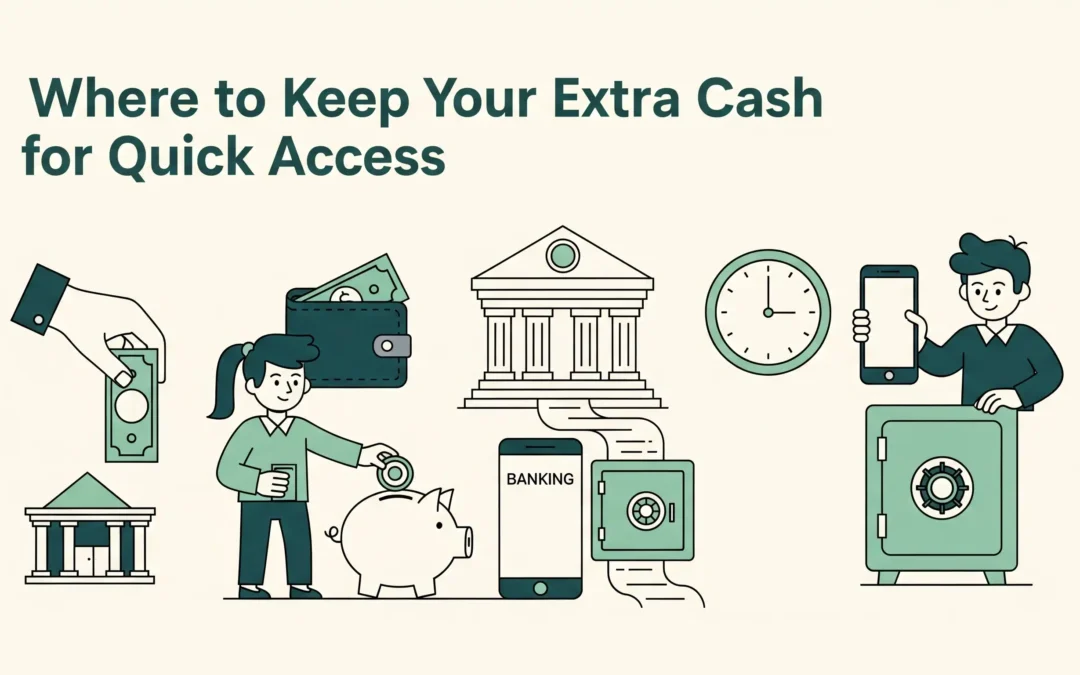 Where to Keep Your Extra Cash for Quick Access

BANKING